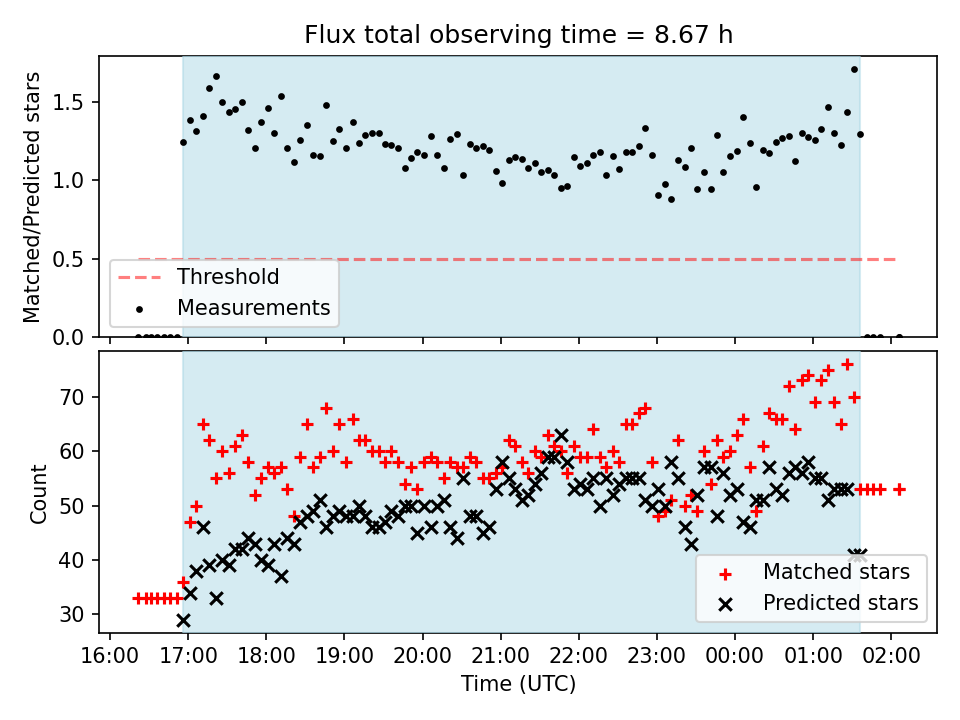 Flux total observing time = 8.67 h

Matched/Predicted stars

1.5
1.0
0.5
0.0

Threshold
Measurements

Count

70
60
50
40
30

Matched stars
Predicted stars

16:00
17:00
18:00
19:00
20:00
21:00
22:00
23:00
00:00
01:00
02:00

Time (UTC)